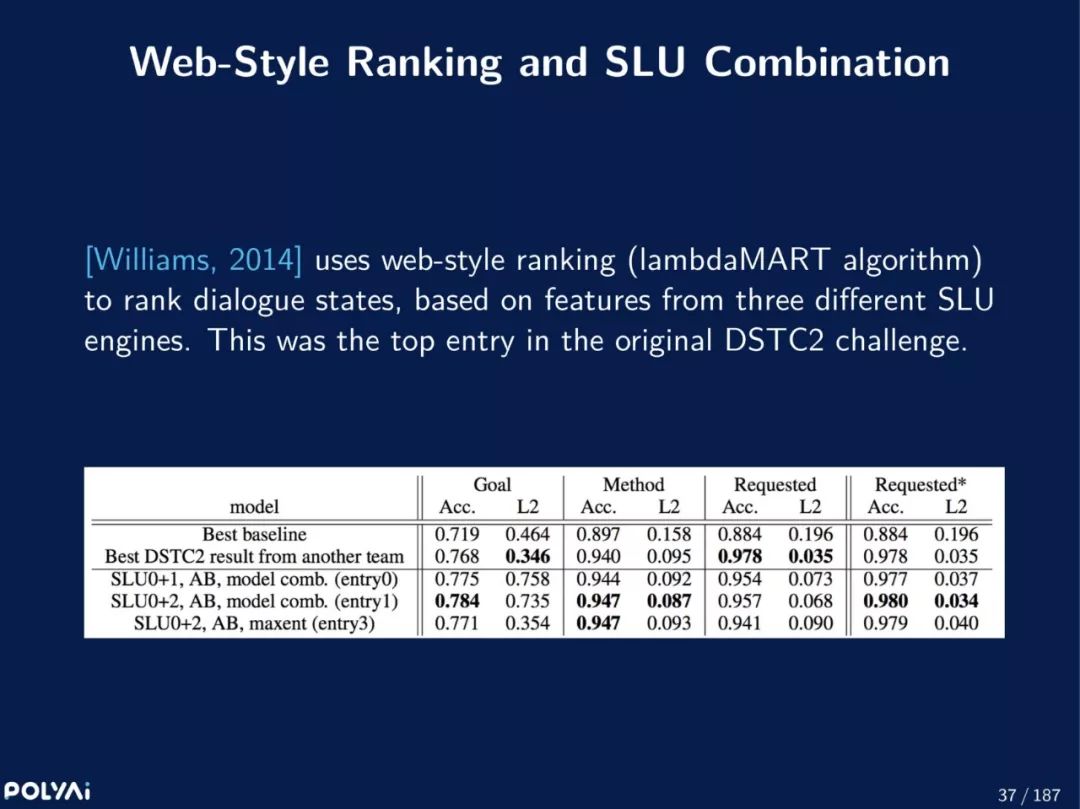 Web-Style Ranking and SLU Combination

[Williams, 2014] uses web-style ranking (lambdaMART algorithm) to rank dialogue states, based on features from three different SLU engines. This was the top entry in the original DSTC2 challenge.

| model | Goal Acc. | Goal L2 | Method Acc. | Method L2 | Requested Acc. | Requested L2 | Requested* Acc. | Requested* L2 |
|---|---|---|---|---|---|---|---|---|
| Best baseline | 0.719 | 0.464 | 0.897 | 0.158 | 0.884 | 0.196 | 0.884 | 0.196 |
| Best DSTC2 result from another team | 0.768 | **0.346** | 0.940 | 0.095 | **0.978** | **0.035** | 0.978 | 0.035 |
| SLU0+1, AB, model comb. (entry0) | 0.775 | 0.758 | 0.944 | 0.092 | 0.954 | 0.073 | 0.977 | 0.037 |
| SLU0+2, AB, model comb. (entry1) | **0.784** | 0.735 | **0.947** | **0.087** | 0.957 | 0.068 | **0.980** | **0.034** |
| SLU0+2, AB, maxent (entry3) | 0.771 | 0.354 | **0.947** | 0.093 | 0.941 | 0.090 | 0.979 | 0.040 |

POLYAi

37 / 187